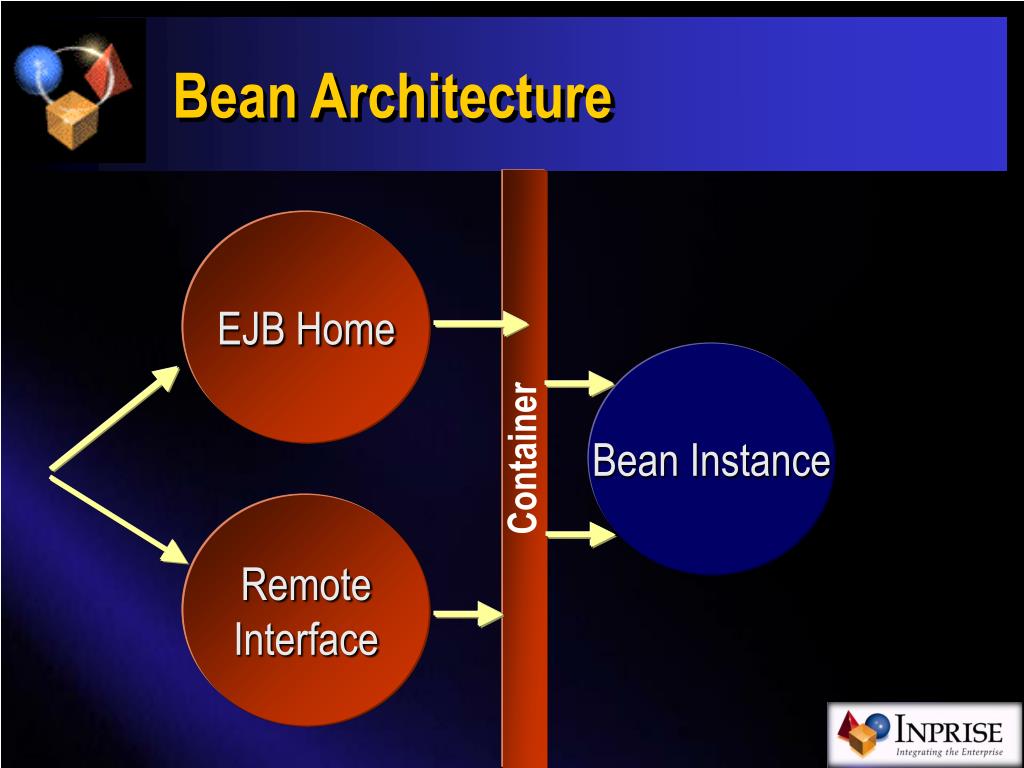 Bean Architecture

EJB Home

Remote Interface

Container

Bean Instance

INPRISE
Integrating the Enterprise